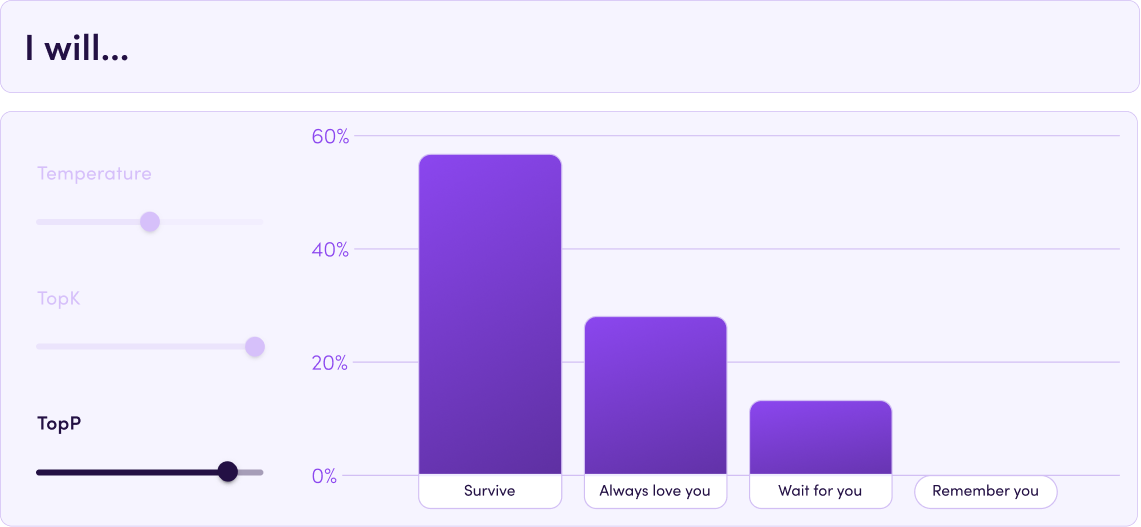 I will...

Temperature

TopK

TopP

60%
40%
20%
0%

Survive
Always love you
Wait for you
Remember you